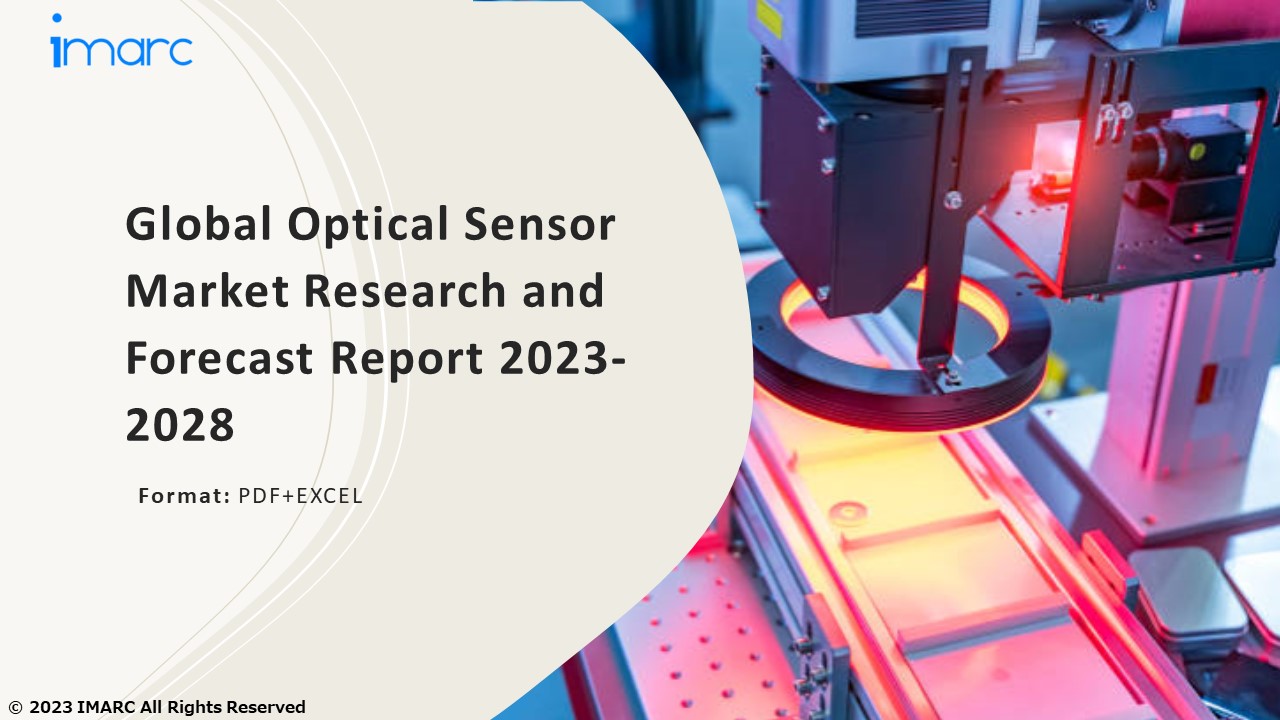 imarc

Global Optical Sensor Market Research and Forecast Report 2023-2028

Format: PDF+EXCEL

© 2023 IMARC All Rights Reserved